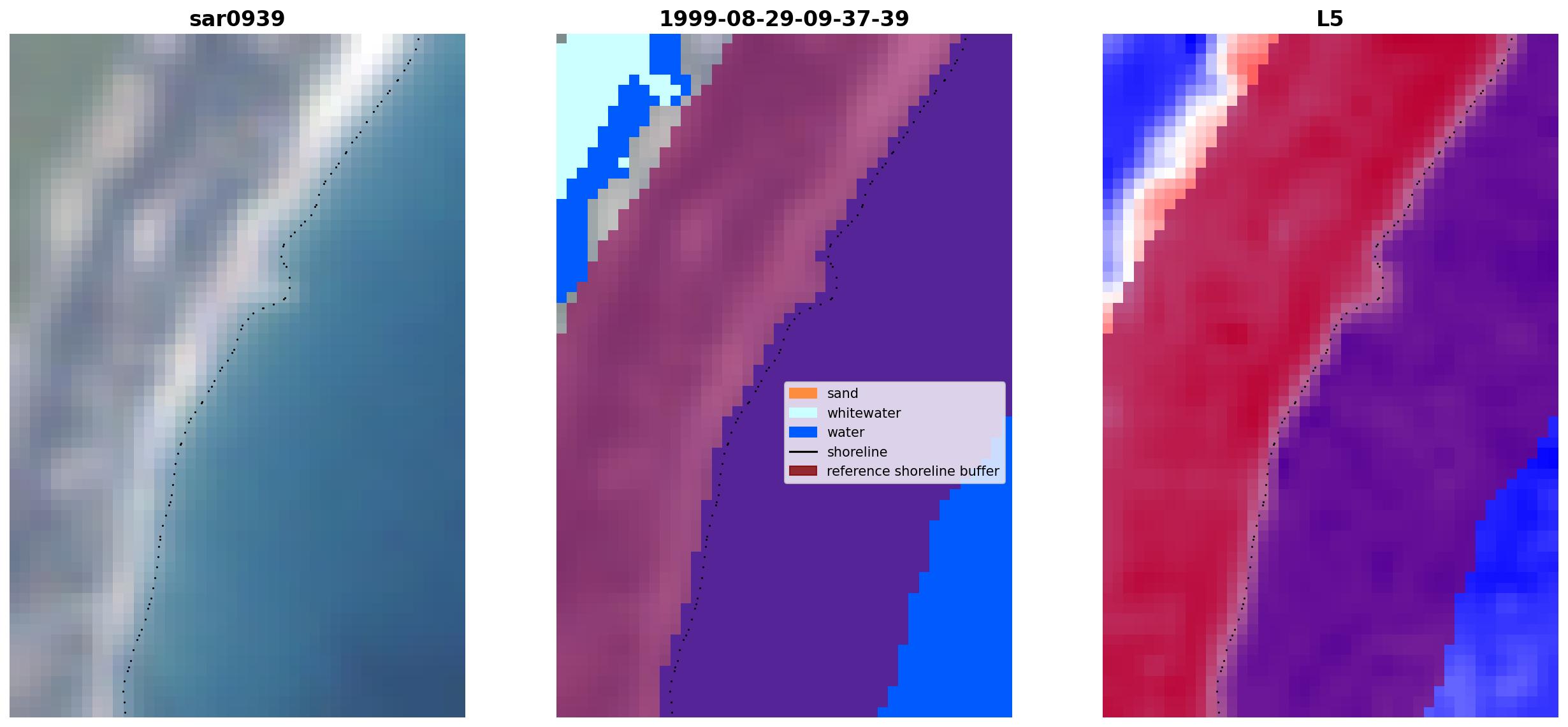 sar0939

1999-08-29-09-37-39

sand
whitewater
water
shoreline
reference shoreline buffer

L5